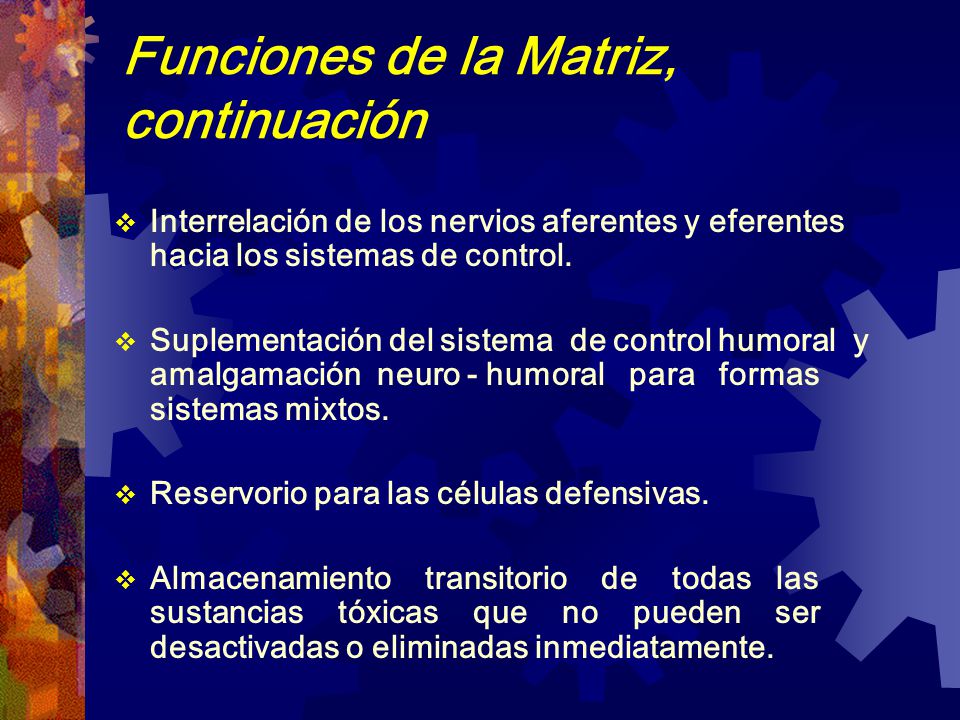 Funciones de la Matriz, continuación

❖ Interrelación de los nervios aferentes y eferentes hacia los sistemas de control.

❖ Suplementación del sistema de control humoral y amalgamación neuro - humoral para formas sistemas mixtos.

❖ Reservorio para las células defensivas.

❖ Almacenamiento transitorio de todas las sustancias tóxicas que no pueden ser desactivadas o eliminadas inmediatamente.